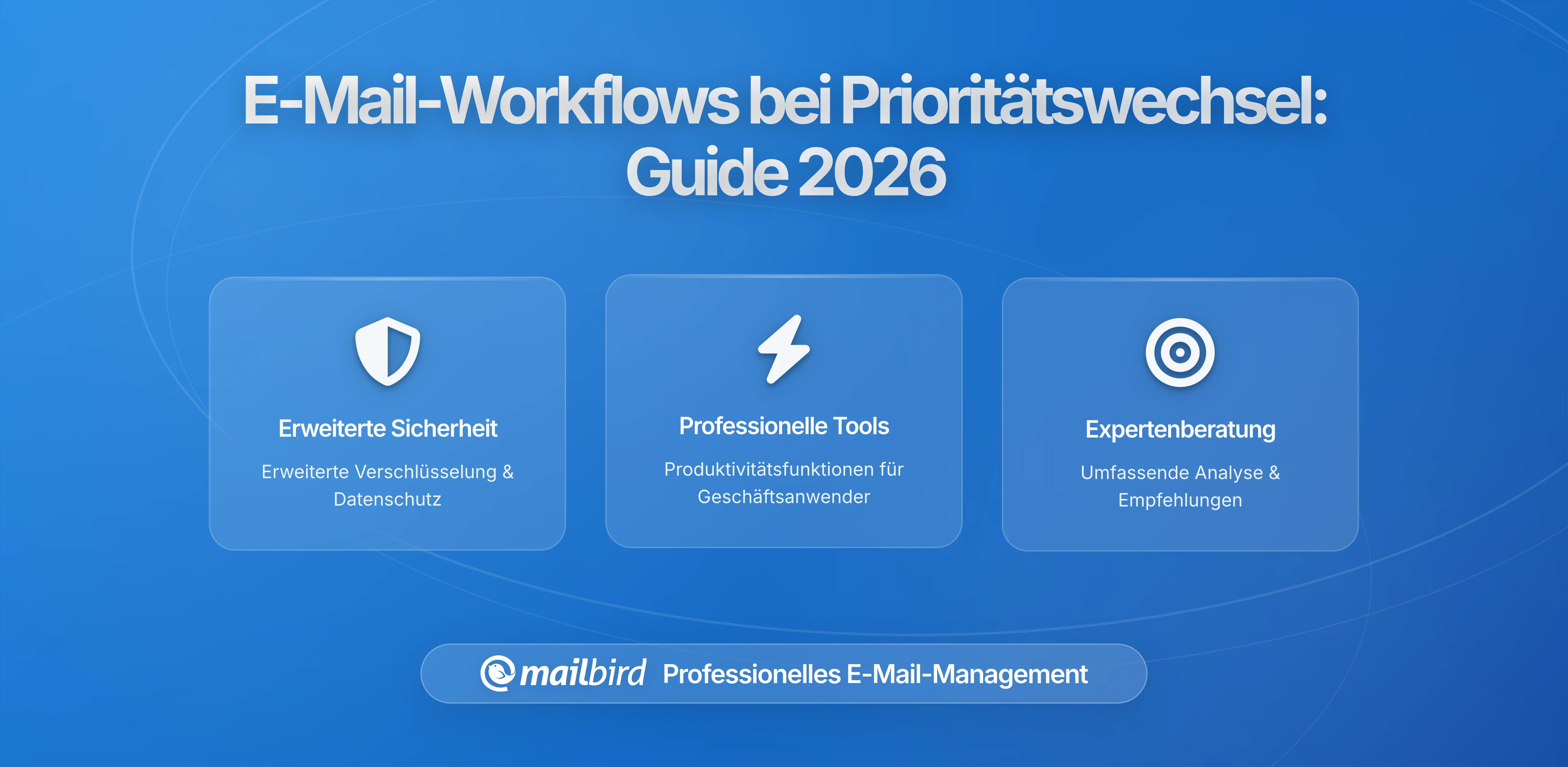 E-Mail-Workflows bei Prioritätswechsel: Guide 2026

Erweiterte Sicherheit

Erweiterte Verschlüsselung & Datenschutz

Professionelle Tools

Produktivitätsfunktionen für Geschäftsanwender

Expertenberatung

Umfassende Analyse & Empfehlungen

mailbird Professionelles E-Mail-Management